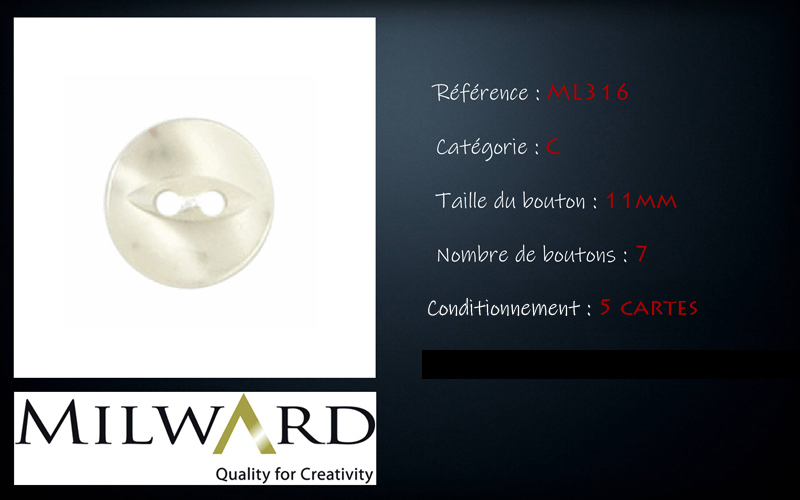 Référence : ML316

Catégorie : C

Taille du bouton : 11MM

Nombre de boutons : 7

Conditionnement : 5 CARTES

MILWARD
Quality for Creativity